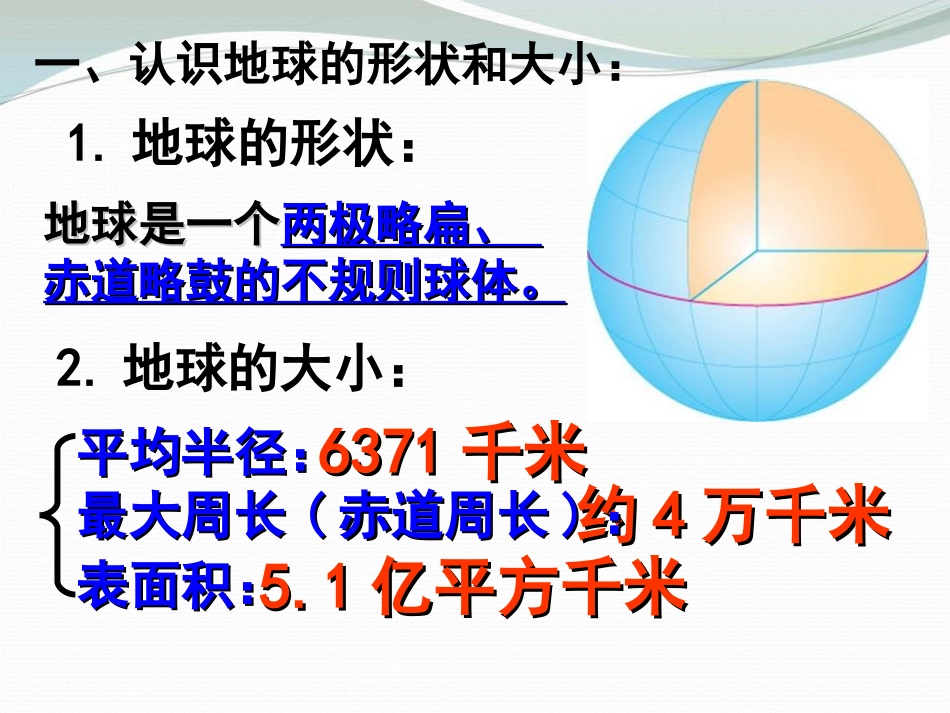 一、认识地球的形状和大小：

1. 地球的形状：

地球是一个两极略扁、赤道略鼓的不规则球体。

2. 地球的大小：

平均半径：6371 千米
最大周长（赤道周长）：约 4 万千米
表面积：5.1 亿平方千米